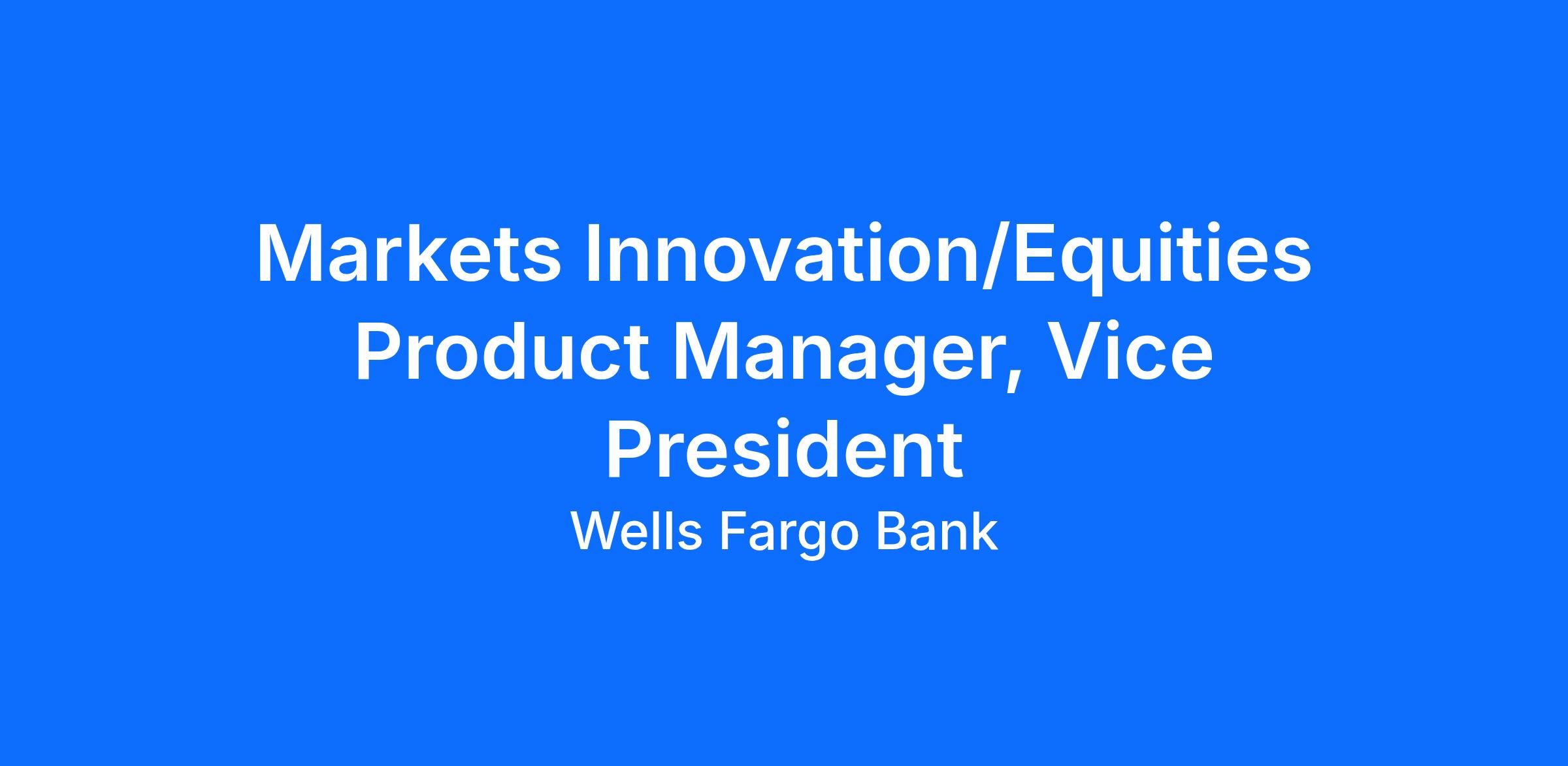 Markets Innovation/Equities Product Manager, Vice President

Wells Fargo Bank